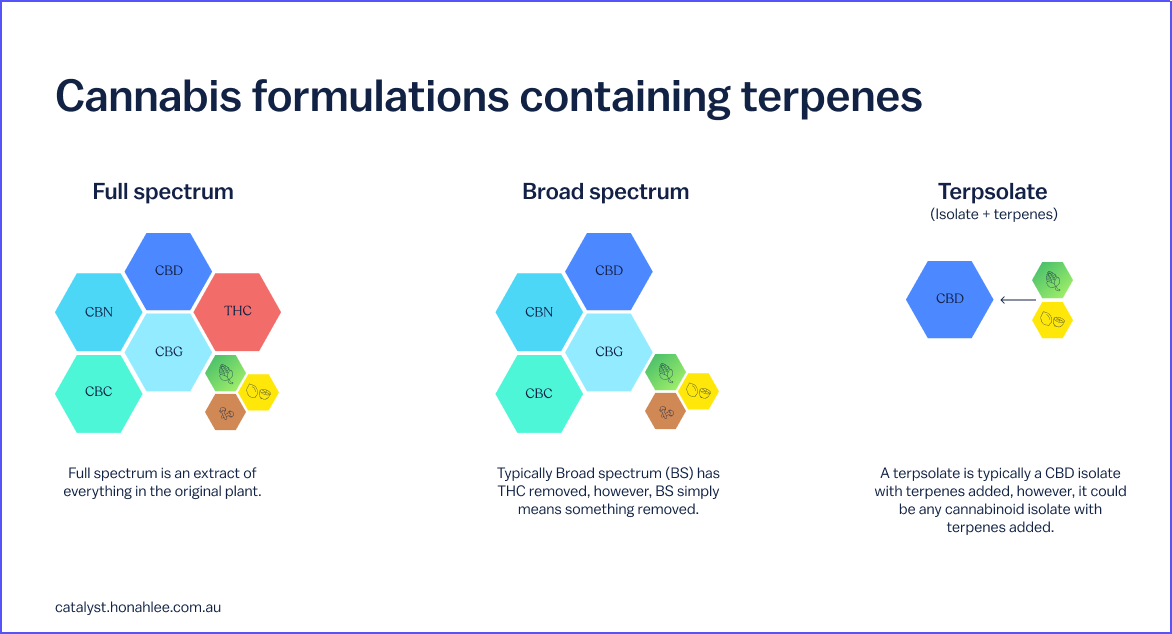 Cannabis formulations containing terpenes

Full spectrum

CBD
CBN
THC
CBG
CBC

Full spectrum is an extract of everything in the original plant.

Broad spectrum

CBD
CBN
CBG
CBC

Typically Broad spectrum (BS) has THC removed, however, BS simply means something removed.

Terpsolate
(Isolate + terpenes)

CBD

A terpsolate is typically a CBD isolate with terpenes added, however, it could be any cannabinoid isolate with terpenes added.

catalyst.honahlee.com.au